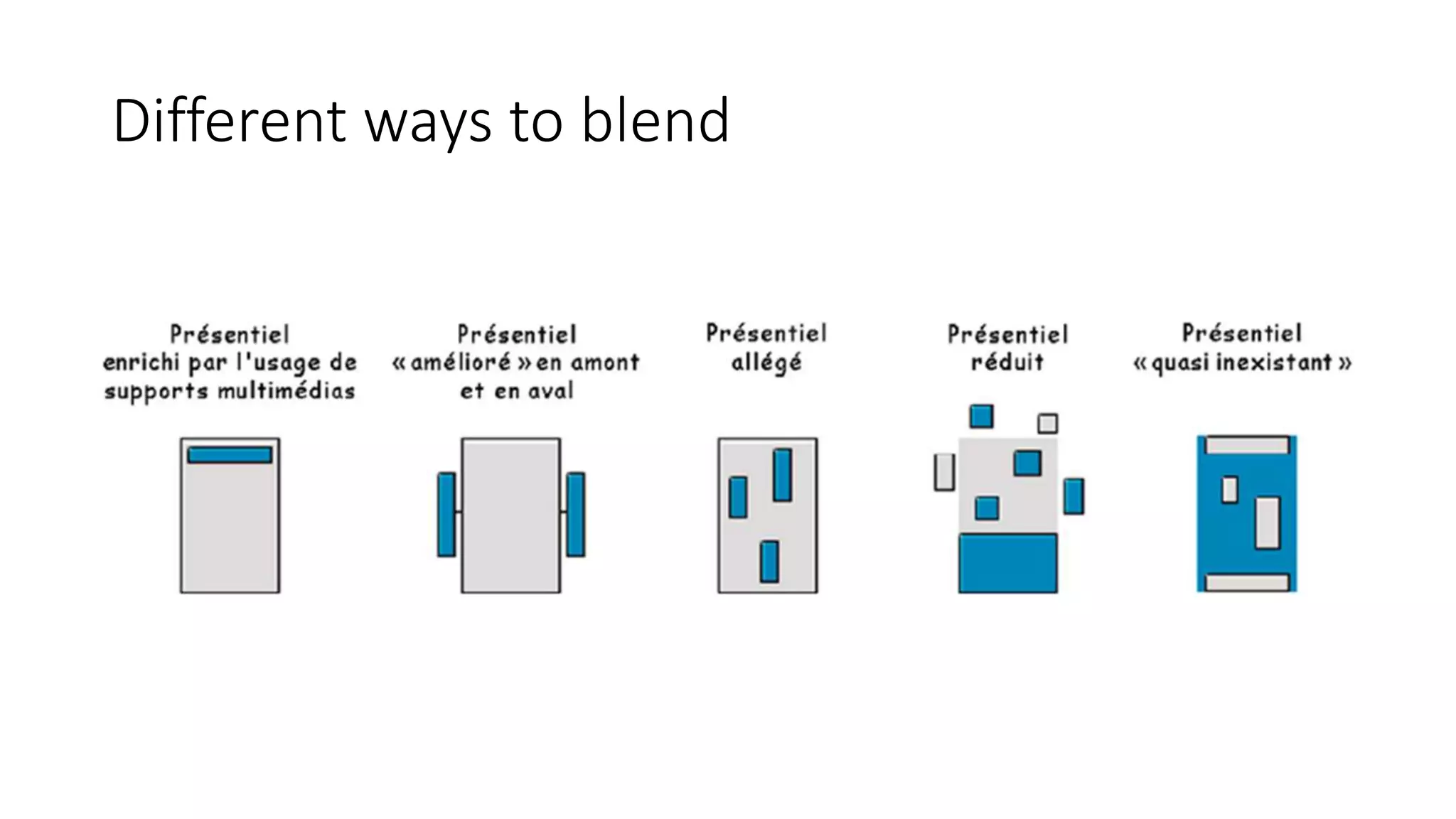 Different ways to blend

Présentiel enrichi par l'usage de supports multimédias

Présentiel « amélioré » en amont et en aval

Présentiel allégé

Présentiel réduit

Présentiel « quasi inexistant »